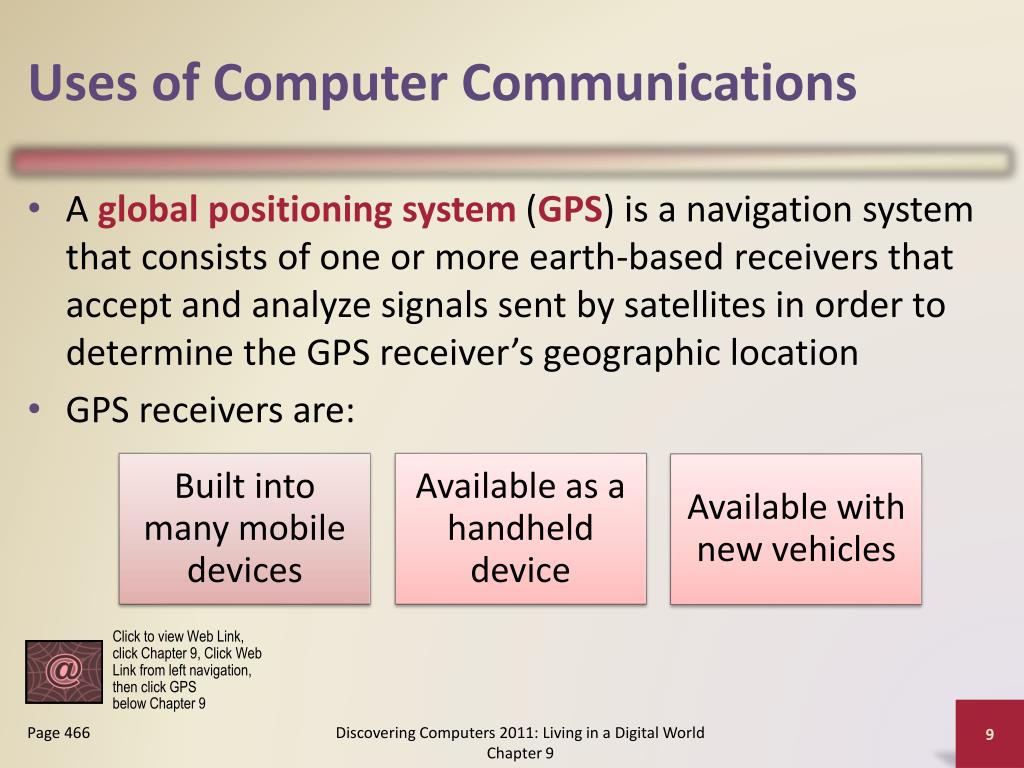 Uses of Computer Communications

• A global positioning system (GPS) is a navigation system that consists of one or more earth-based receivers that accept and analyze signals sent by satellites in order to determine the GPS receiver's geographic location
• GPS receivers are:

Built into many mobile devices

Available as a handheld device

Available with new vehicles

@

Click to view Web Link, click Chapter 9, Click Web Link from left navigation, then click GPS below Chapter 9

Page 466

Discovering Computers 2011: Living in a Digital World Chapter 9

9